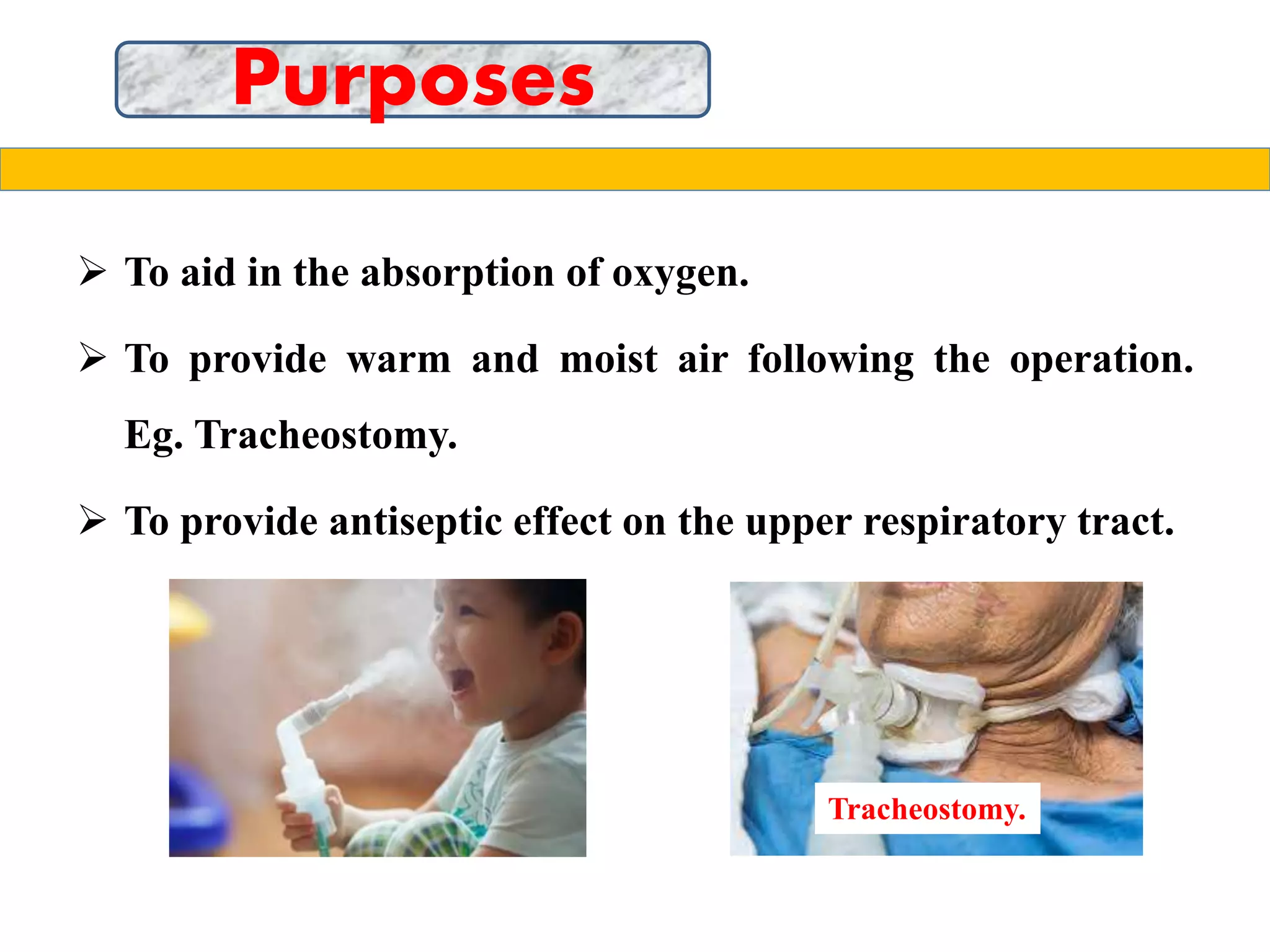 Purposes

➢ To aid in the absorption of oxygen.

➢ To provide warm and moist air following the operation. Eg. Tracheostomy.

➢ To provide antiseptic effect on the upper respiratory tract.

Tracheostomy.